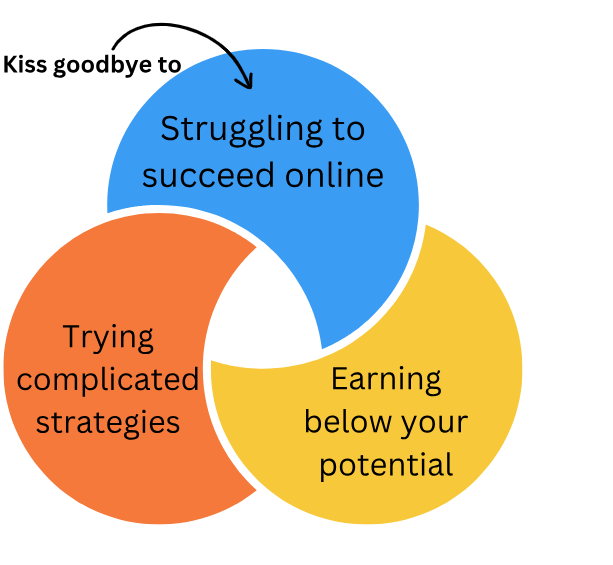 Kiss goodbye to

Struggling to succeed online

Trying complicated strategies

Earning below your potential